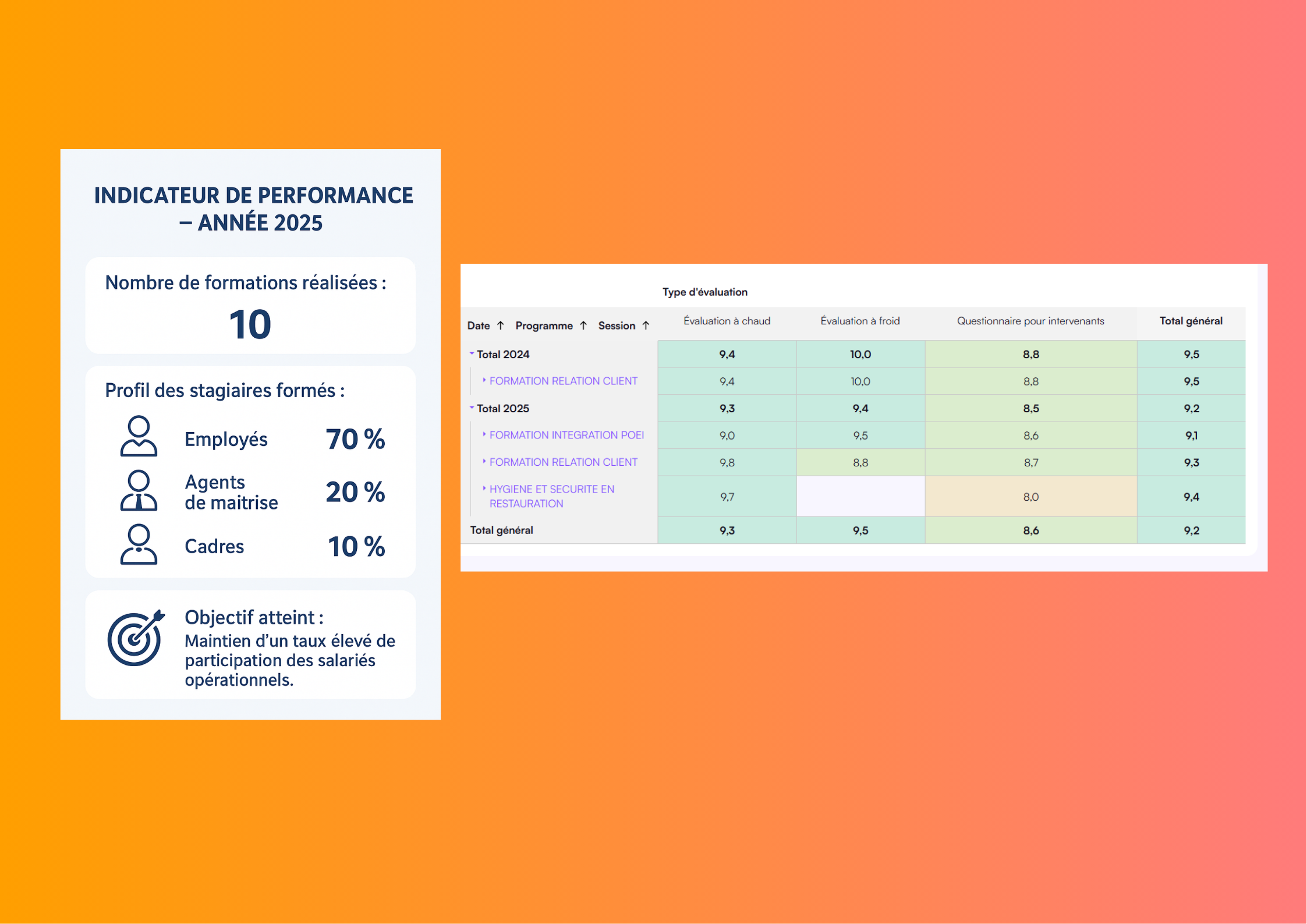 INDICATEUR DE PERFORMANCE – ANNÉE 2025

Nombre de formations réalisées :
10

Profil des stagiaires formés :

Employés 70 %
Agents de maitrise 20 %
Cadres 10 %

Objectif atteint :
Maintien d'un taux élevé de participation des salariés opérationnels.

Type d'évaluation

| Date ↑ Programme ↑ Session ↑ | Évaluation à chaud | Évaluation à froid | Questionnaire pour intervenants | Total général |
|---|---|---|---|---|
| Total 2024 | 9,4 | 10,0 | 8,8 | 9,5 |
| FORMATION RELATION CLIENT | 9,4 | 10,0 | 8,8 | 9,5 |
| Total 2025 | 9,3 | 9,4 | 8,5 | 9,2 |
| FORMATION INTEGRATION POEI | 9,0 | 9,5 | 8,6 | 9,1 |
| FORMATION RELATION CLIENT | 9,8 | 8,8 | 8,7 | 9,3 |
| HYGIENE ET SECURITE EN RESTAURATION | 9,7 | | 8,0 | 9,4 |
| Total général | 9,3 | 9,5 | 8,6 | 9,2 |